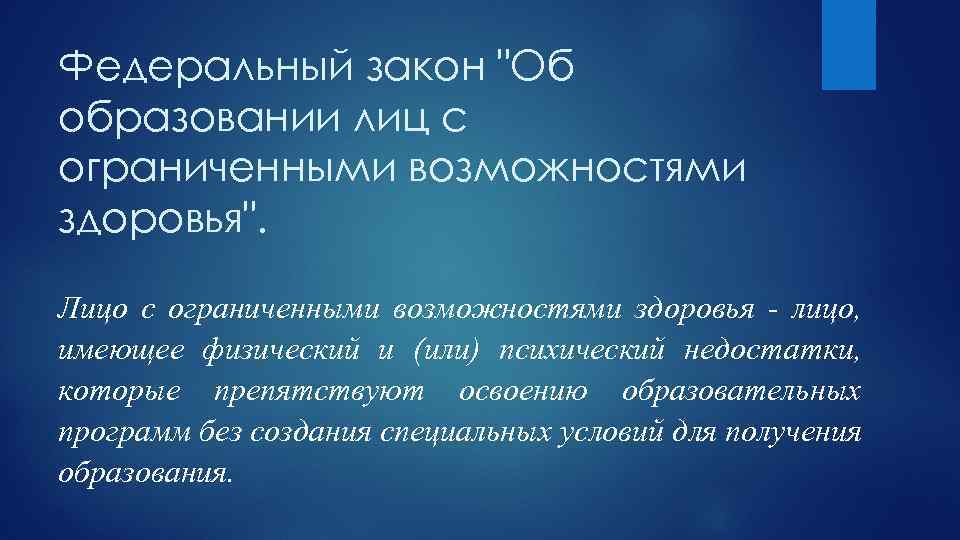 Федеральный закон "Об образовании лиц с ограниченными возможностями здоровья".

Лицо с ограниченными возможностями здоровья - лицо, имеющее физический и (или) психический недостатки, которые препятствуют освоению образовательных программ без создания специальных условий для получения образования.